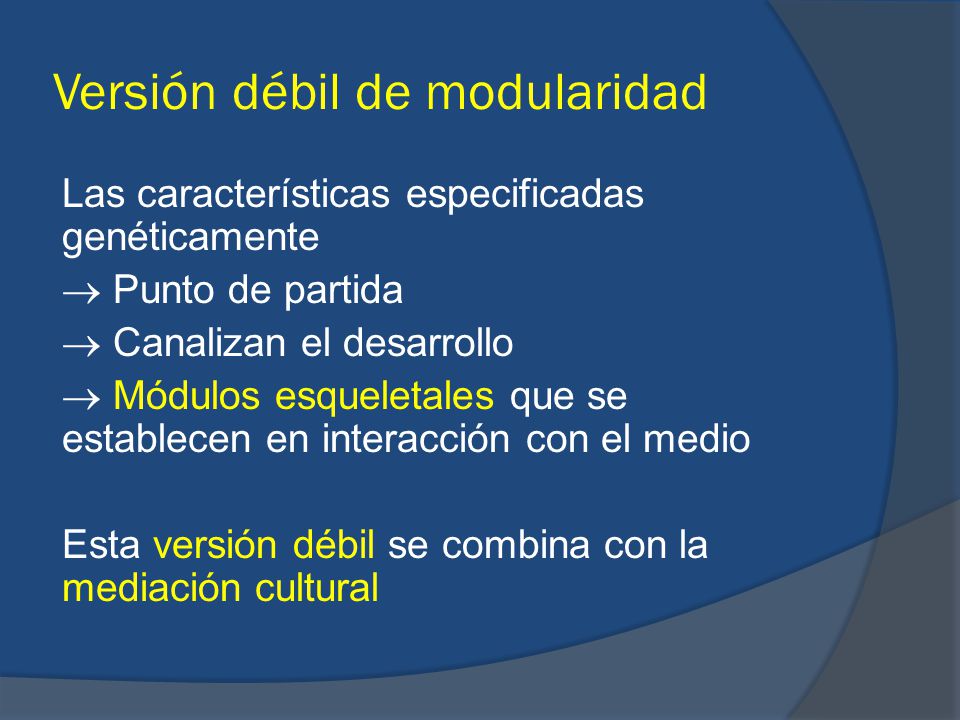 Versión débil de modularidad

Las características especificadas genéticamente

$\rightarrow$ Punto de partida

$\rightarrow$ Canalizan el desarrollo

$\rightarrow$ Módulos esqueletales que se establecen en interacción con el medio

Esta versión débil se combina con la mediación cultural